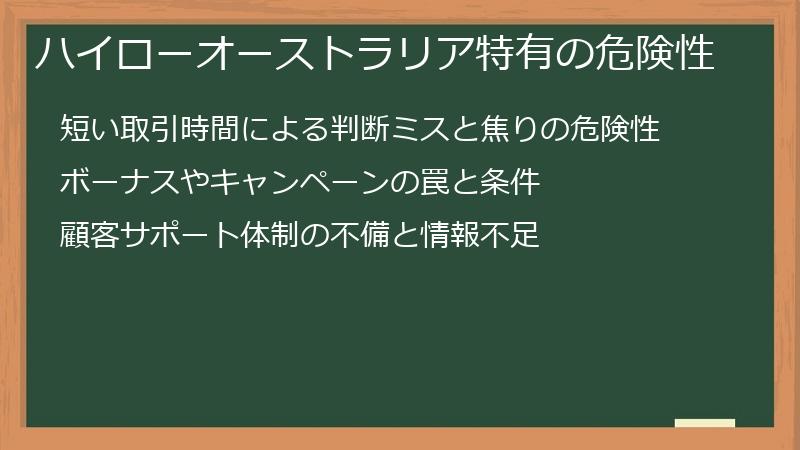 ハイローオーストラリア特有の危険性

短い取引時間による判断ミスと焦りの危険性

ボーナスやキャンペーンの罠と条件

顧客サポート体制の不備と情報不足